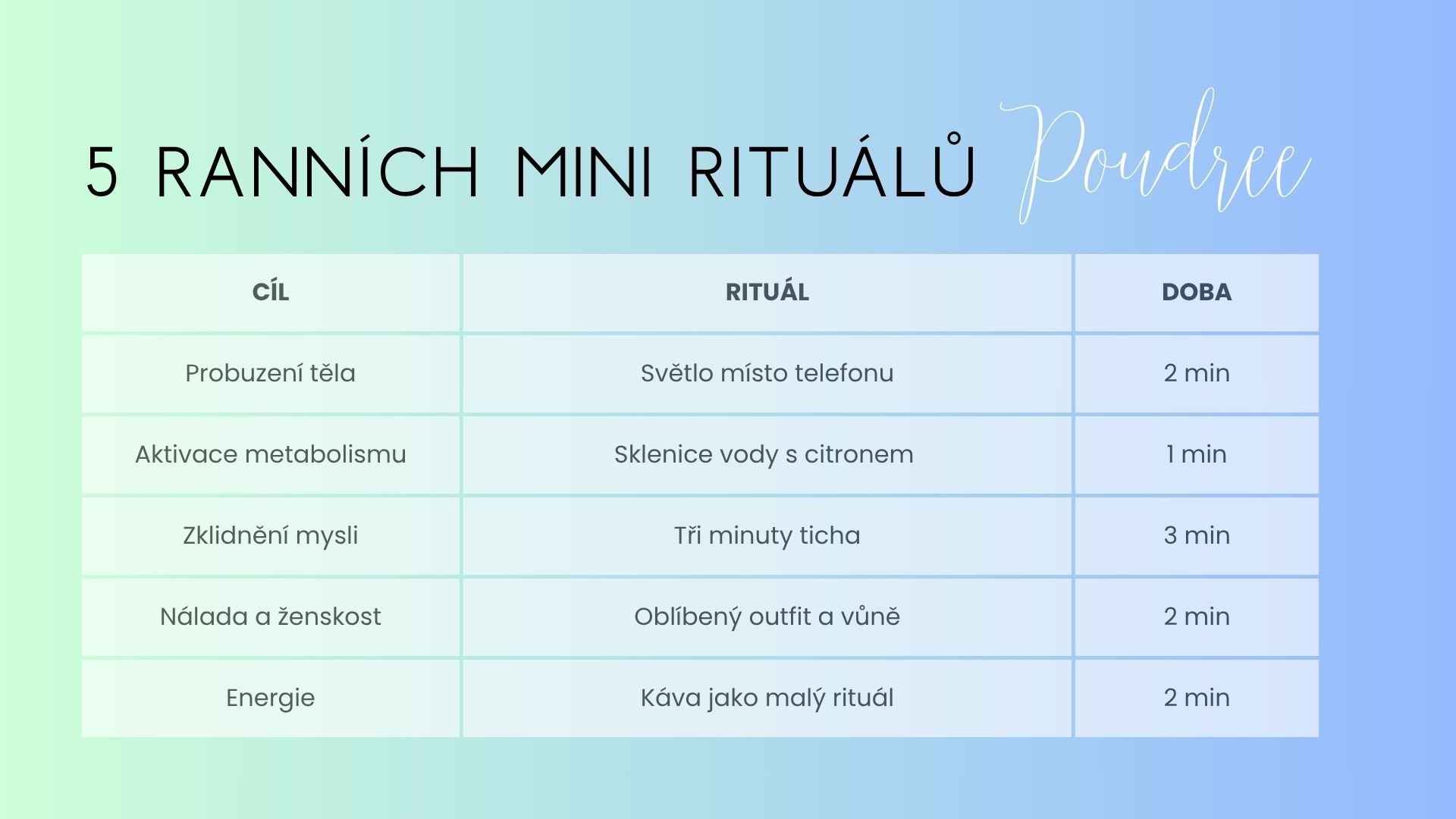 5 RANNÍCH MINI RITUÁLŮ Poudree

| CÍL | RITUÁL | DOBA |
|---|---|---|
| Probuzení těla | Světlo místo telefonu | 2 min |
| Aktivace metabolismu | Sklenice vody s citronem | 1 min |
| Zklidnění mysli | Tři minuty ticha | 3 min |
| Nálada a ženskost | Oblíbený outfit a vůně | 2 min |
| Energie | Káva jako malý rituál | 2 min |